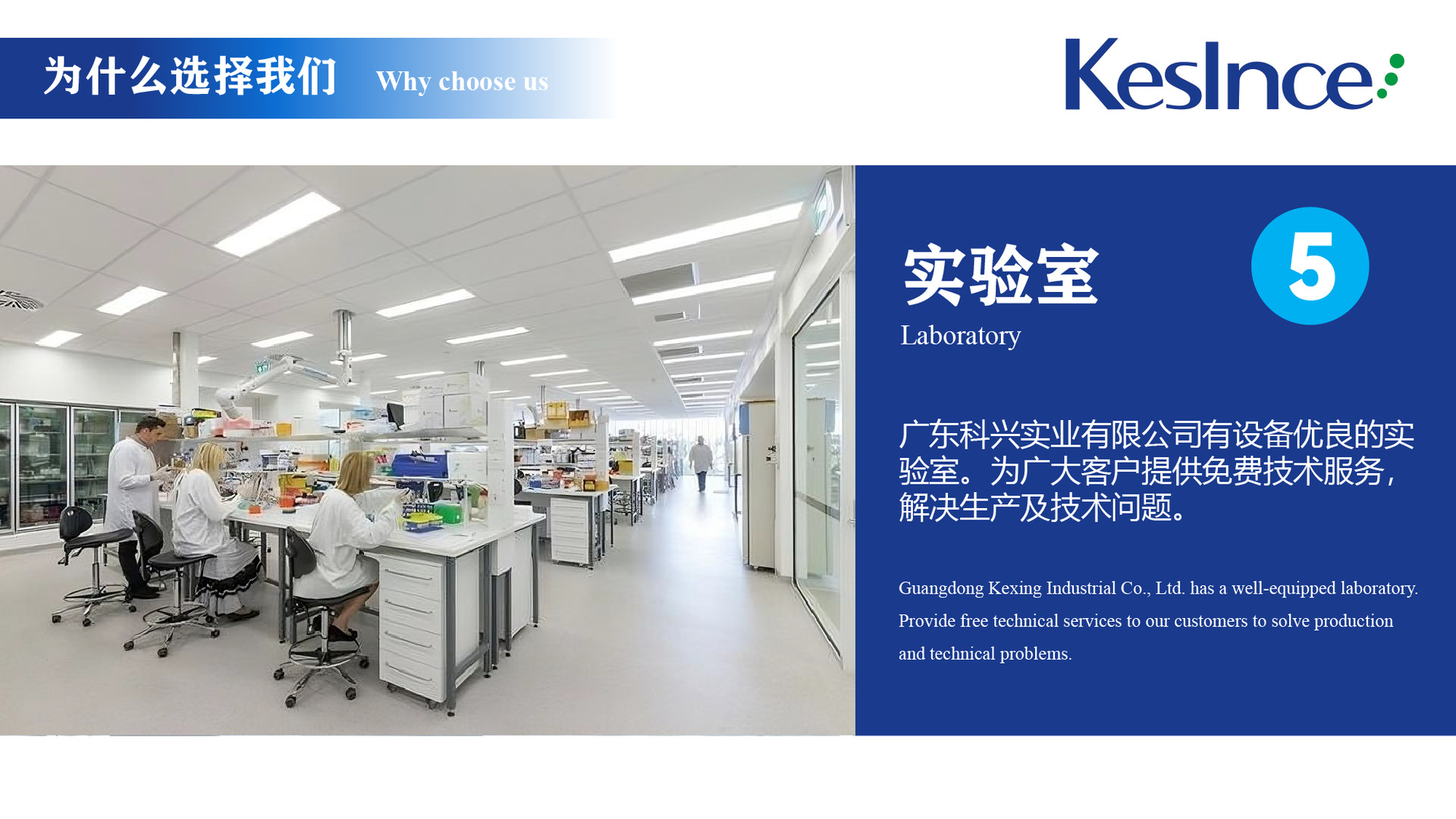 为什么选择我们 Why choose us

KesInce

实验室

5

Laboratory

广东科兴实业有限公司有设备优良的实验室。为广大客户提供免费技术服务，解决生产及技术问题。

Guangdong Kexing Industrial Co., Ltd. has a well-equipped laboratory. Provide free technical services to our customers to solve production and technical problems.